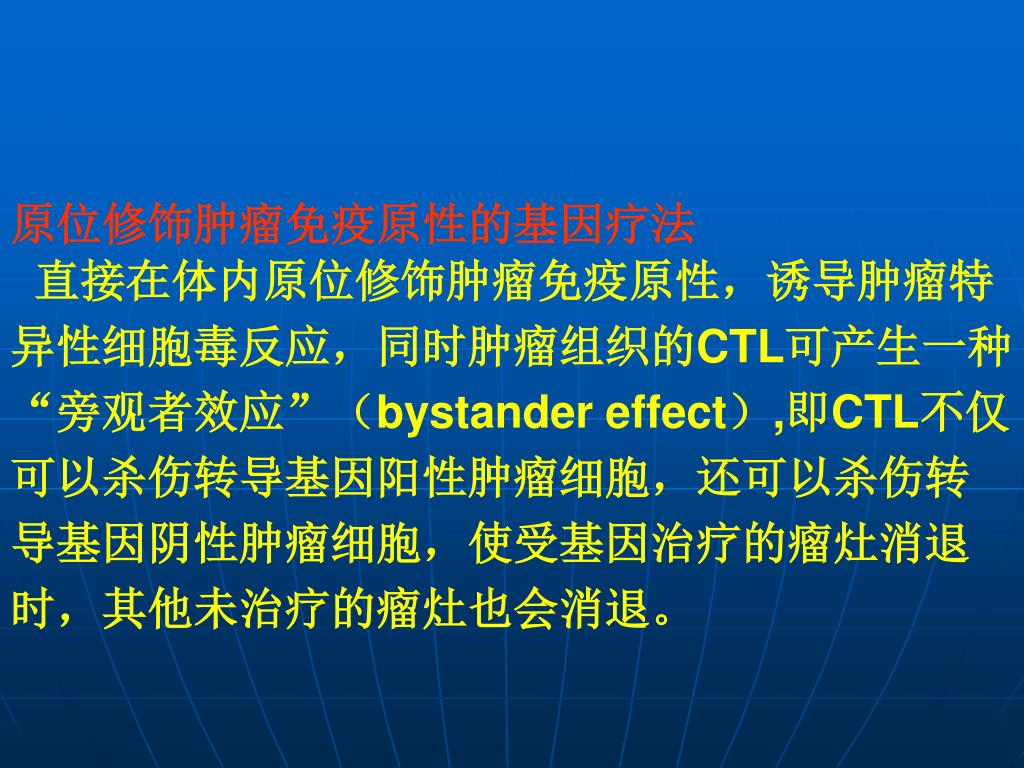 原位修饰肿瘤免疫原性的基因疗法

直接在体内原位修饰肿瘤免疫原性，诱导肿瘤特异性细胞毒反应，同时肿瘤组织的CTL可产生一种“旁观者效应”（bystander effect）,即CTL不仅可以杀伤转导基因阳性肿瘤细胞，还可以杀伤转导基因阴性肿瘤细胞，使受基因治疗的瘤灶消退时，其他未治疗的瘤灶也会消退。